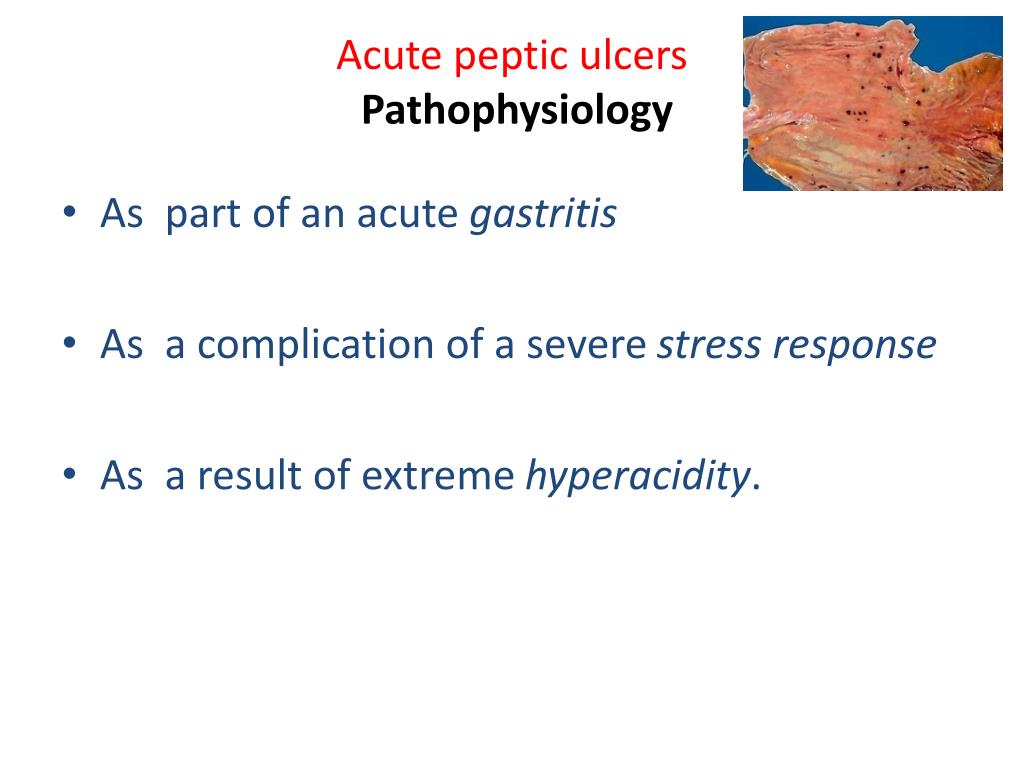 Acute peptic ulcers
Pathophysiology

• As part of an acute gastritis

• As a complication of a severe stress response

• As a result of extreme hyperacidity.